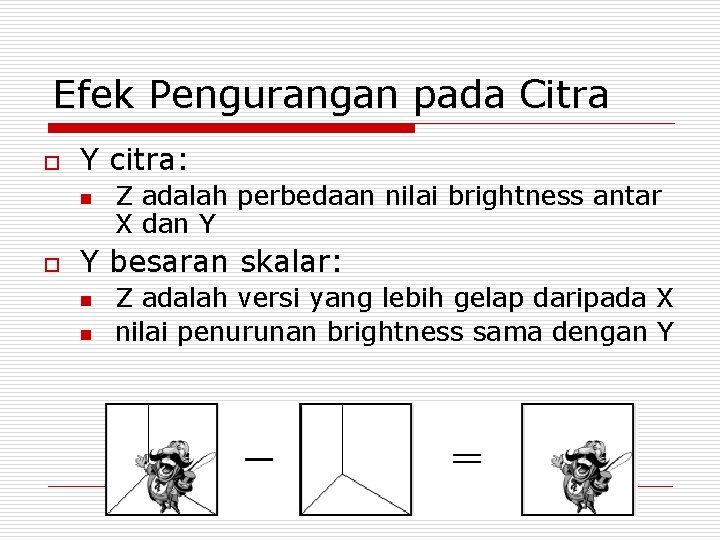 Efek Pengurangan pada Citra

Y citra:

Z adalah perbedaan nilai brightness antar X dan Y

Y besaran skalar:

Z adalah versi yang lebih gelap daripada X

nilai penurunan brightness sama dengan Y

−

=